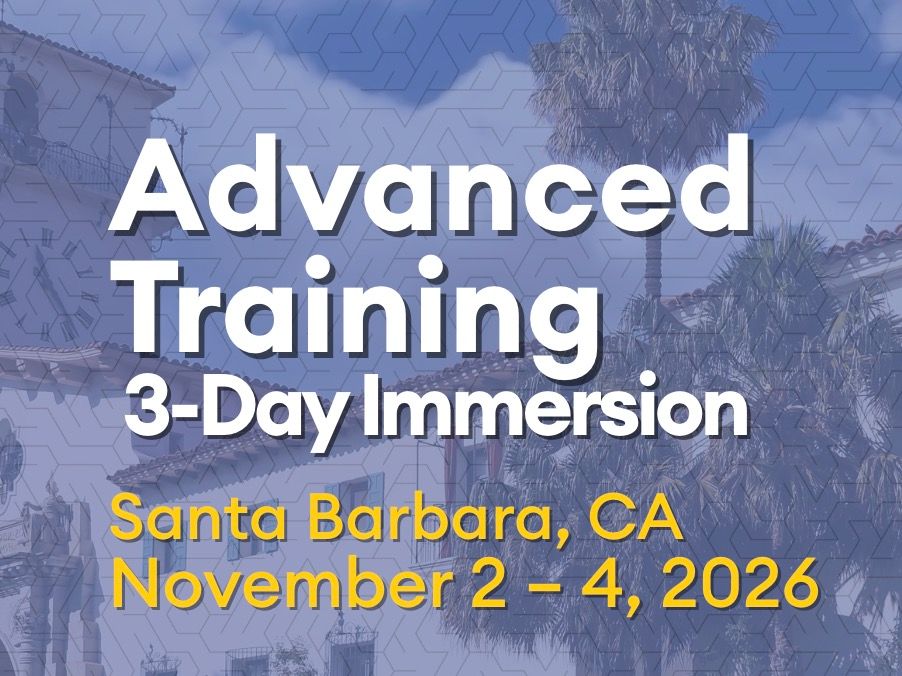 Advanced Training
3-Day Immersion

Santa Barbara, CA
November 2 – 4, 2026